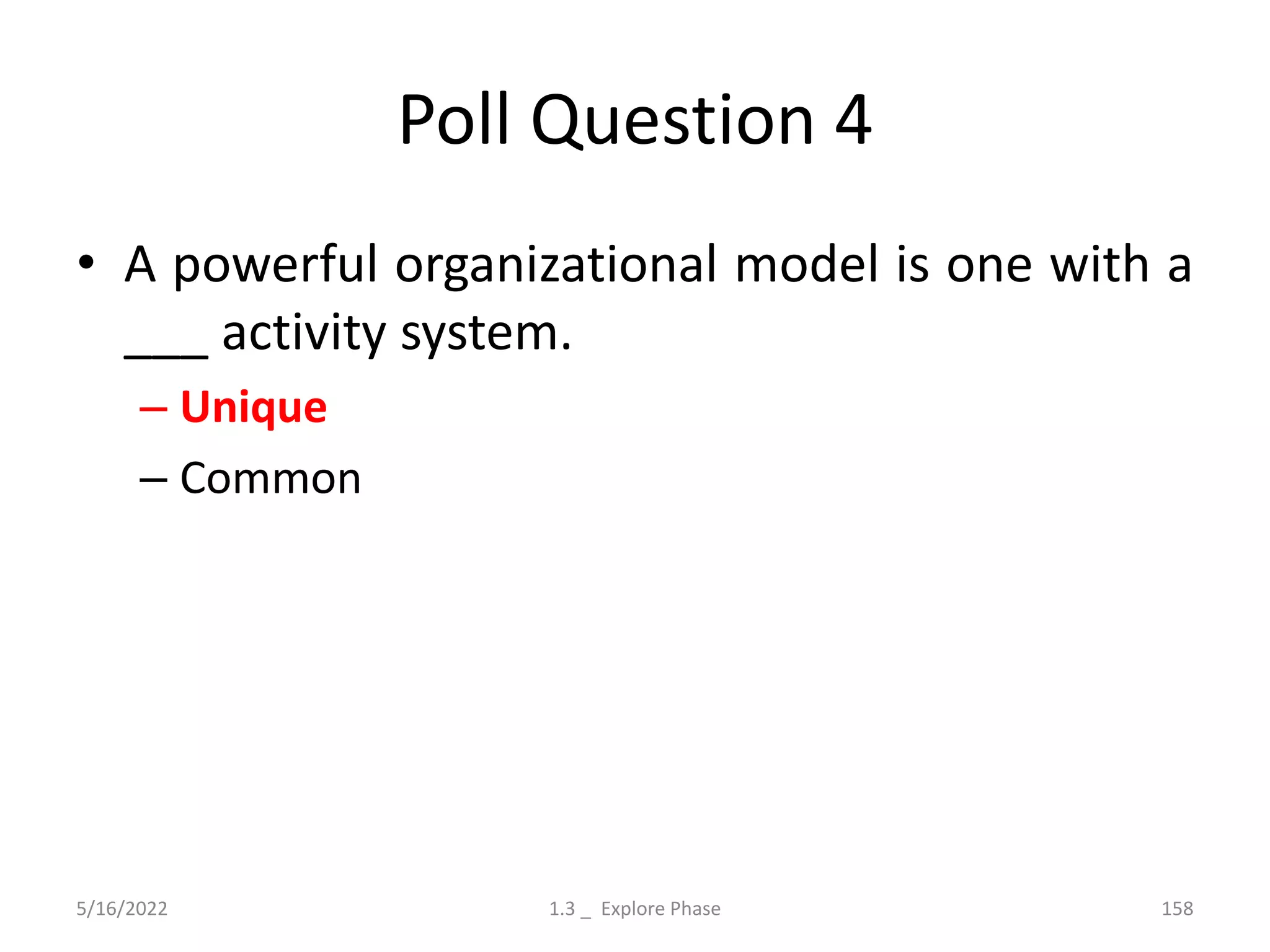 Poll Question 4

• A powerful organizational model is one with a ___ activity system.

– Unique

– Common

5/16/2022

1.3 _ Explore Phase

158